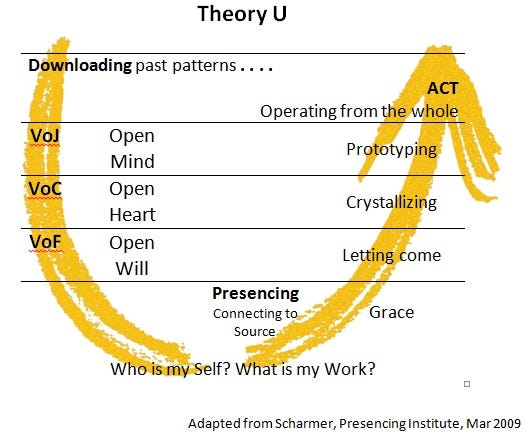 Theory U

Downloading past patterns . . . .

ACT
Operating from the whole

VoJ Open Mind

Prototyping

VoC Open Heart

Crystallizing

VoF Open Will

Letting come

Presencing
Connecting to Source

Grace

Who is my Self? What is my Work?

Adapted from Scharmer, Presencing Institute, Mar 2009